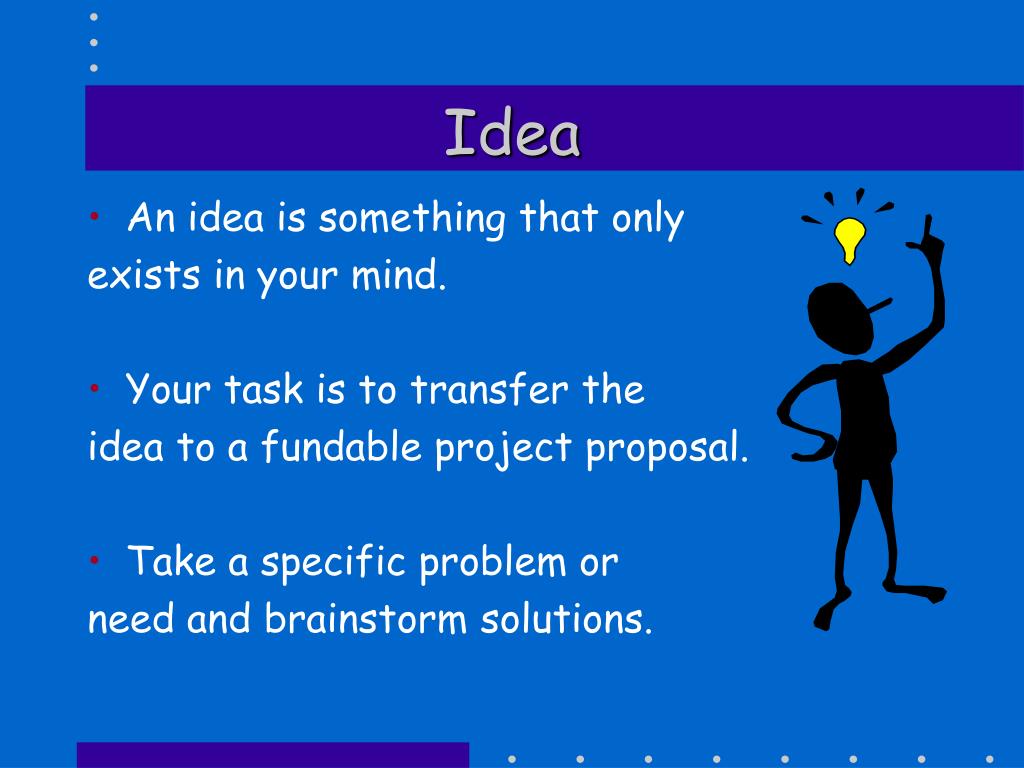 Idea

• An idea is something that only exists in your mind.

• Your task is to transfer the idea to a fundable project proposal.

• Take a specific problem or need and brainstorm solutions.